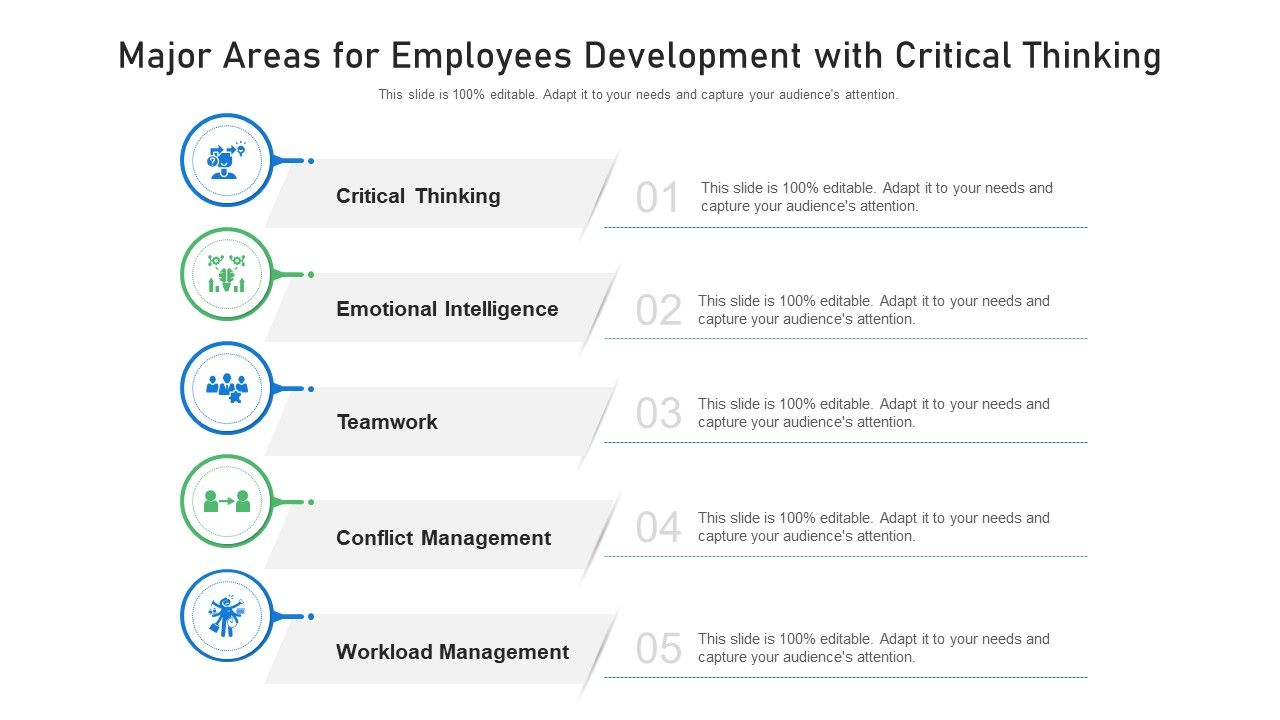 Major Areas for Employees Development with Critical Thinking

This slide is 100% editable. Adapt it to your needs and capture your audience's attention.

Critical Thinking

01 This slide is 100% editable. Adapt it to your needs and capture your audience's attention.

Emotional Intelligence

02 This slide is 100% editable. Adapt it to your needs and capture your audience's attention.

Teamwork

03 This slide is 100% editable. Adapt it to your needs and capture your audience's attention.

Conflict Management

04 This slide is 100% editable. Adapt it to your needs and capture your audience's attention.

Workload Management

05 This slide is 100% editable. Adapt it to your needs and capture your audience's attention.